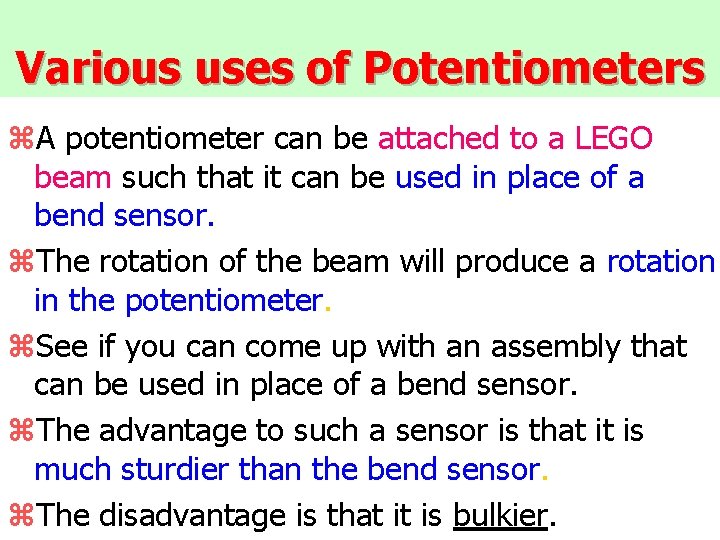 Various uses of Potentiometers

⌘A potentiometer can be attached to a LEGO beam such that it can be used in place of a bend sensor.

⌘The rotation of the beam will produce a rotation in the potentiometer.

⌘See if you can come up with an assembly that can be used in place of a bend sensor.

⌘The advantage to such a sensor is that it is much sturdier than the bend sensor.

⌘The disadvantage is that it is bulkier.